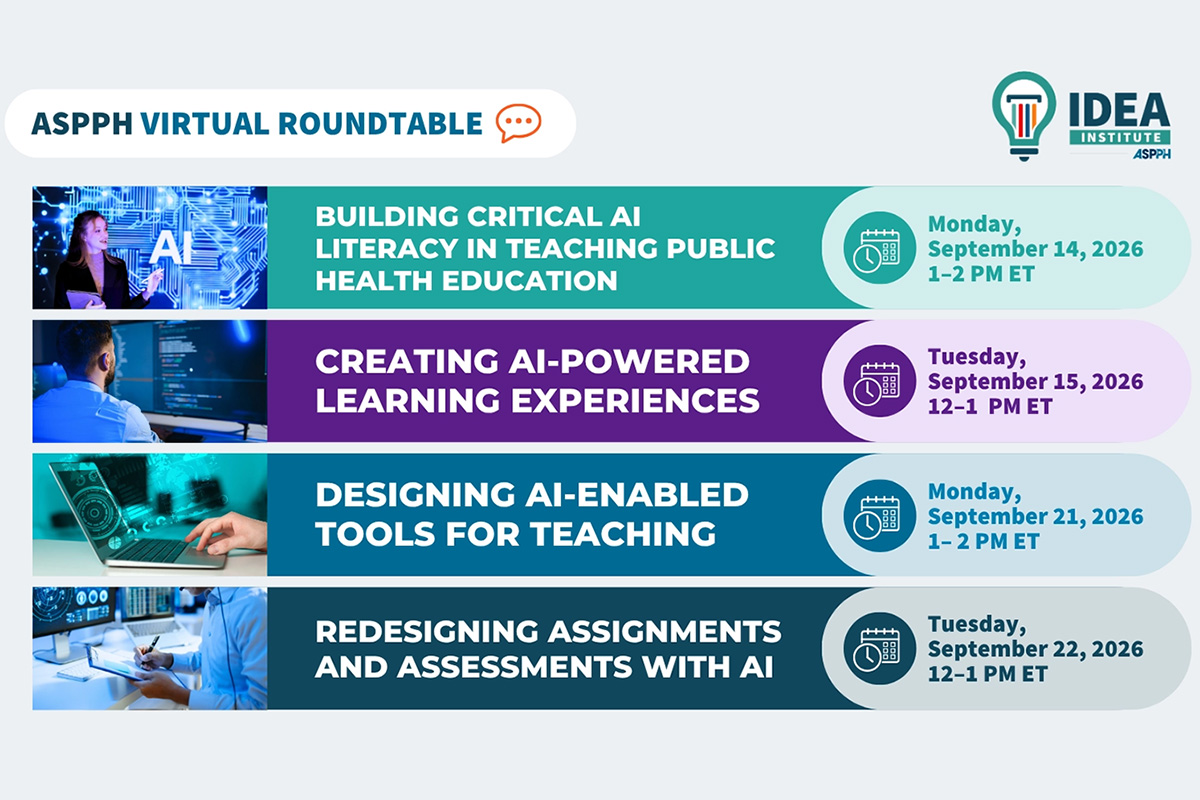 ASPPH VIRTUAL ROUNDTABLE

IDEA INSTITUTE ASPPH

AI

BUILDING CRITICAL AI LITERACY IN TEACHING PUBLIC HEALTH EDUCATION

Monday, September 14, 2026 1–2 PM ET

CREATING AI-POWERED LEARNING EXPERIENCES

Tuesday, September 15, 2026 12–1 PM ET

DESIGNING AI-ENABLED TOOLS FOR TEACHING

Monday, September 21, 2026 1– 2 PM ET

REDESIGNING ASSIGNMENTS AND ASSESSMENTS WITH AI

Tuesday, September 22, 2026 12–1 PM ET